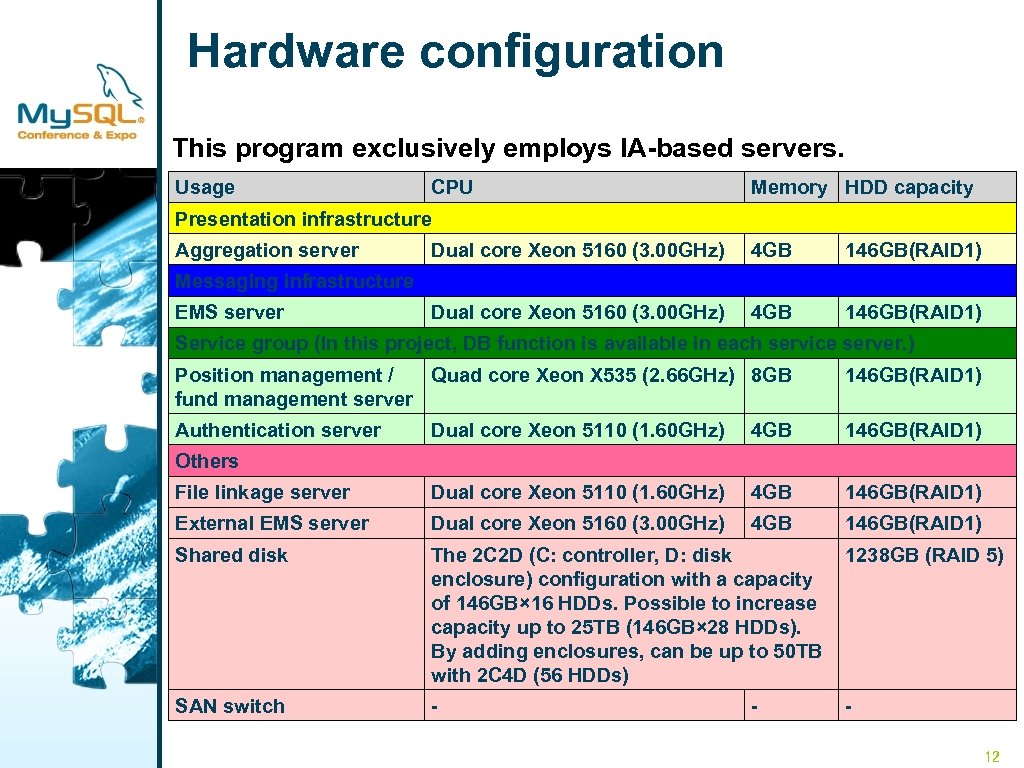 Hardware configuration

MySQL Conference & Expo

This program exclusively employs IA-based servers.

| Usage | CPU | Memory | HDD capacity |
|---|---|---|---|
| Presentation infrastructure | | | |
| Aggregation server | Dual core Xeon 5160 (3.00GHz) | 4GB | 146GB(RAID1) |
| Messaging infrastructure | | | |
| EMS server | Dual core Xeon 5160 (3.00GHz) | 4GB | 146GB(RAID1) |
| Service group (In this project, DB function is available in each service server.) | | | |
| Position management / fund management server | Quad core Xeon X535 (2.66GHz) | 8GB | 146GB(RAID1) |
| Authentication server | Dual core Xeon 5110 (1.60GHz) | 4GB | 146GB(RAID1) |
| Others | | | |
| File linkage server | Dual core Xeon 5110 (1.60GHz) | 4GB | 146GB(RAID1) |
| External EMS server | Dual core Xeon 5160 (3.00GHz) | 4GB | 146GB(RAID1) |
| Shared disk | The 2C2D (C: controller, D: disk enclosure) configuration with a capacity of 146GB×16 HDDs. Possible to increase capacity up to 25TB (146GB×28 HDDs). By adding enclosures, can be up to 50TB with 2C4D (56 HDDs) | | 1238GB (RAID 5) |
| SAN switch | - | - | - |

12